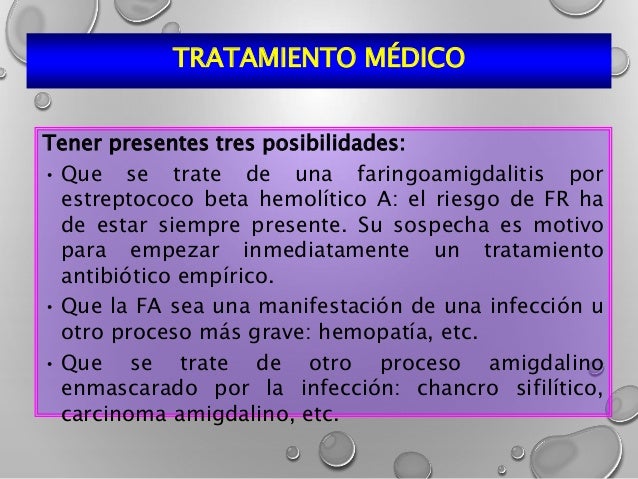 TRATAMIENTO MÉDICO

Tener presentes tres posibilidades:

• Que se trate de una faringoamigdalitis por estreptococo beta hemolítico A: el riesgo de FR ha de estar siempre presente. Su sospecha es motivo para empezar inmediatamente un tratamiento antibiótico empírico.

• Que la FA sea una manifestación de una infección u otro proceso más grave: hemopatía, etc.

• Que se trate de otro proceso amigdalino enmascarado por la infección: chancro sifilítico, carcinoma amigdalino, etc.